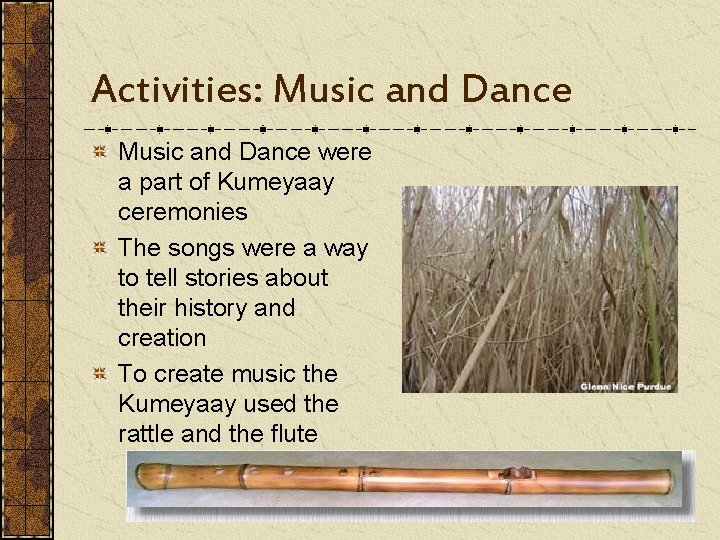 Activities: Music and Dance

Music and Dance were a part of Kumeyaay ceremonies

The songs were a way to tell stories about their history and creation

To create music the Kumeyaay used the rattle and the flute

Glenn Nice Purdue